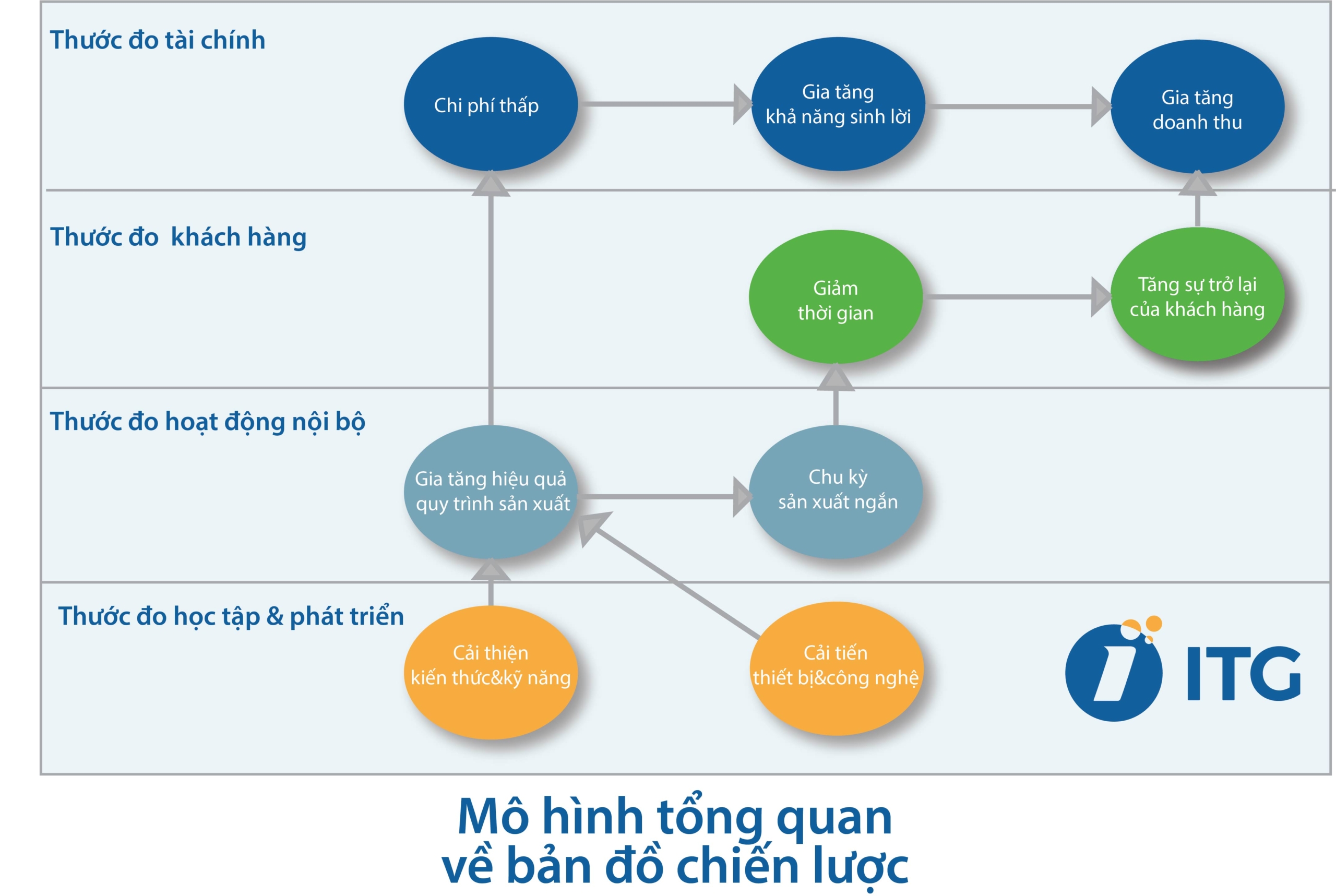 Thước đo tài chính

Chi phí thấp

Gia tăng khả năng sinh lời

Gia tăng doanh thu

Thước đo  khách hàng

Giảm thời gian

Tăng sự trở lại của khách hàng

Thước đo hoạt động nội bộ

Gia tăng hiệu quả quy trình sản xuất

Chu kỳ sản xuất ngắn

Thước đo học tập & phát triển

Cải thiện kiến thức&kỹ năng

Cải tiến thiết bị&công nghệ

ITG

Mô hình tổng quan
về bản đồ chiến lược